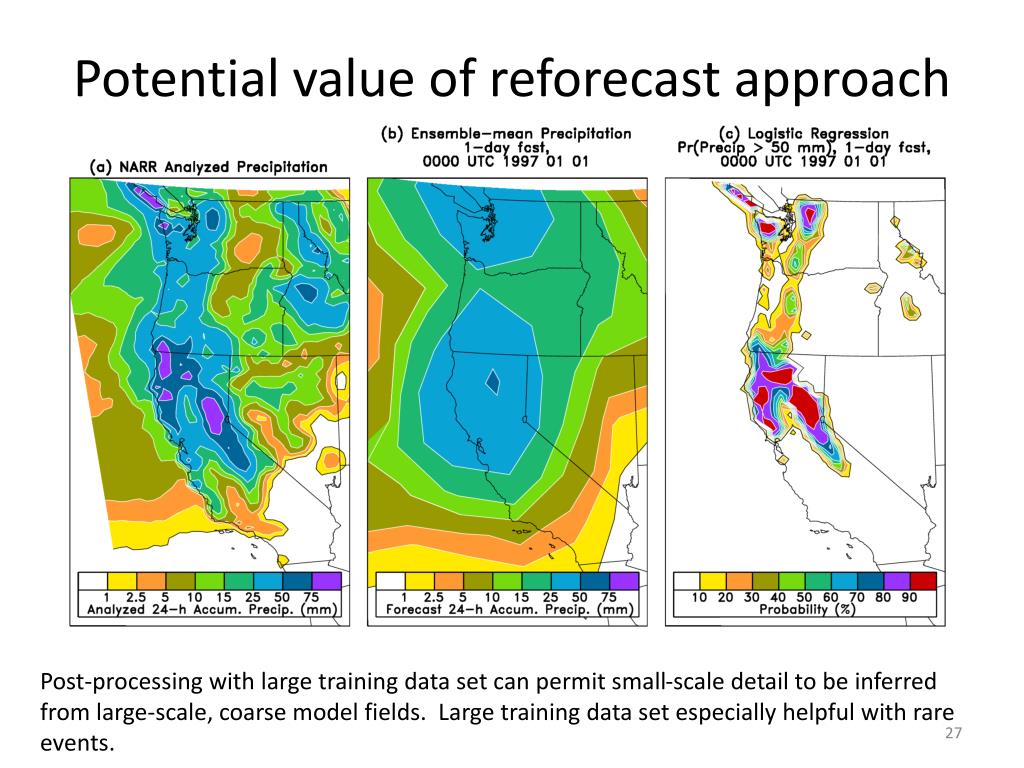 Potential value of reforecast approach

(a) NARR Analyzed Precipitation

1 2.5 5 10 15 25 50 75
Analyzed 24-h Accum. Precip. (mm)

(b) Ensemble-mean Precipitation
1-day fcst,
0000 UTC 1997 01 01

1 2.5 5 10 15 25 50 75
Forecast 24-h Accum. Precip. (mm)

(c) Logistic Regression
Pr(Precip > 50 mm), 1-day fcst,
0000 UTC 1997 01 01

10 20 30 40 50 60 70 80 90
Probability (%)

Post-processing with large training data set can permit small-scale detail to be inferred from large-scale, coarse model fields. Large training data set especially helpful with rare events.

27